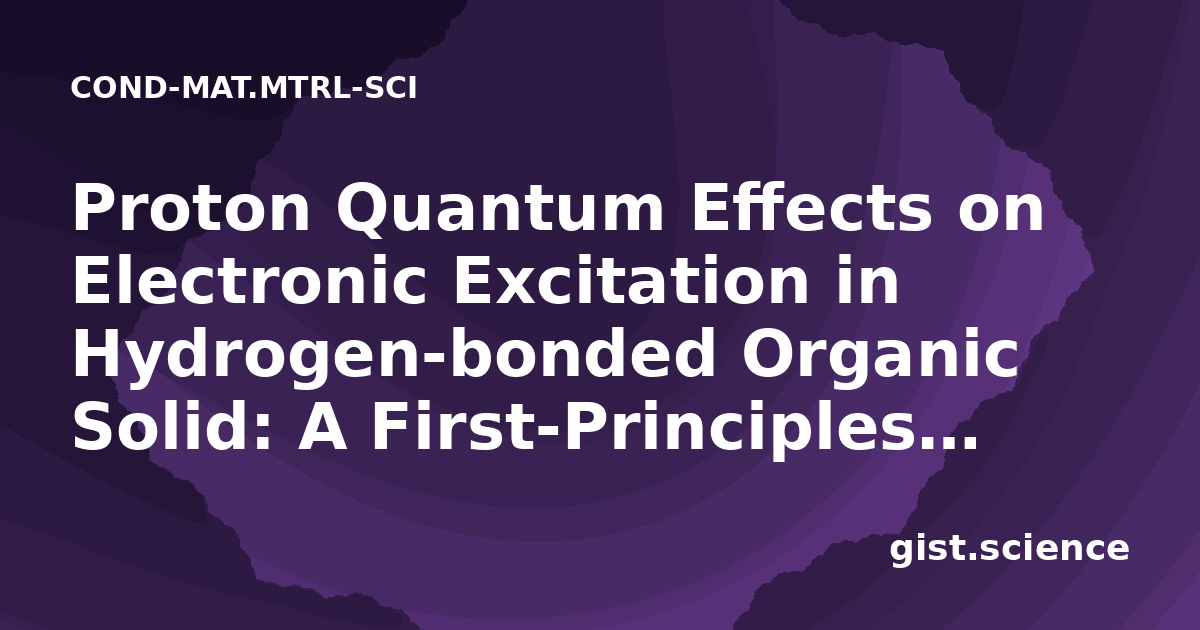 COND-MAT.MTRL-SCI

Proton Quantum Effects on Electronic Excitation in Hydrogen-bonded Organic Solid: A First-Principles…

gist.science